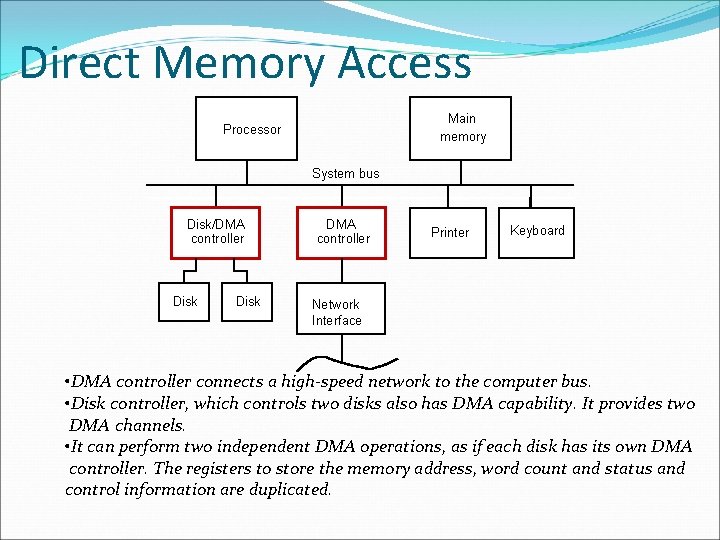 Direct Memory Access

Processor

Main memory

System bus

Disk/DMA controller

DMA controller

Printer

Keyboard

Disk

Disk

Network Interface

•DMA controller connects a high-speed network to the computer bus.
•Disk controller, which controls two disks also has DMA capability. It provides two DMA channels.
•It can perform two independent DMA operations, as if each disk has its own DMA controller. The registers to store the memory address, word count and status and control information are duplicated.